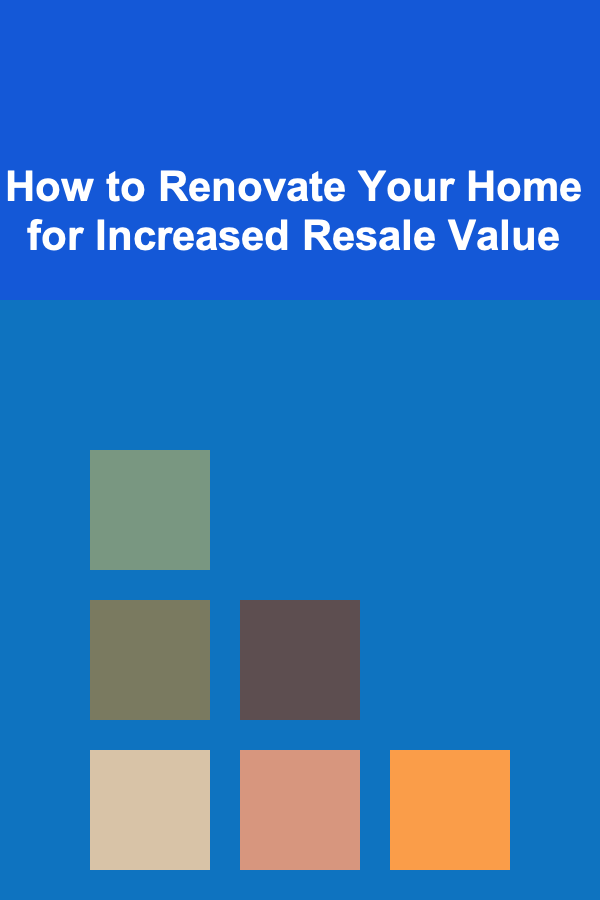 How to Renovate Your Home for Increased Resale Value